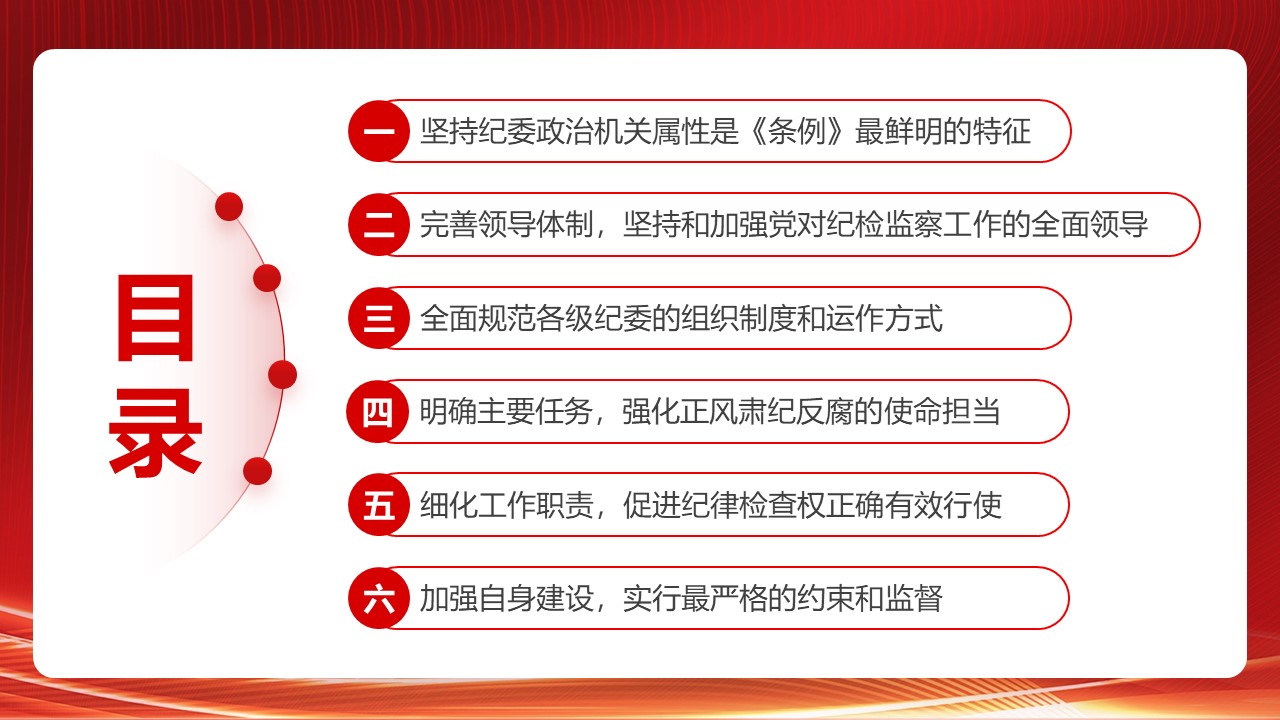 目录

一 坚持纪委政治机关属性是《条例》最鲜明的特征

二 完善领导体制，坚持和加强党对纪检监察工作的全面领导

三 全面规范各级纪委的组织制度和运作方式

四 明确主要任务，强化正风肃纪反腐的使命担当

五 细化工作职责，促进纪律检查权正确有效行使

六 加强自身建设，实行最严格的约束和监督